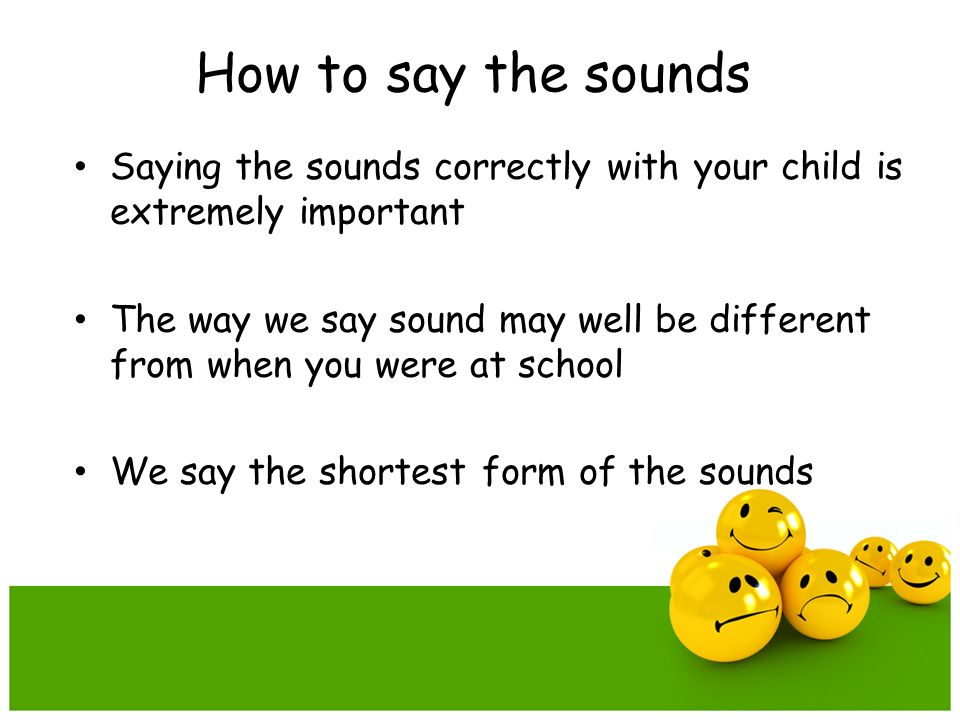 How to say the sounds

• Saying the sounds correctly with your child is extremely important

• The way we say sound may well be different from when you were at school

• We say the shortest form of the sounds